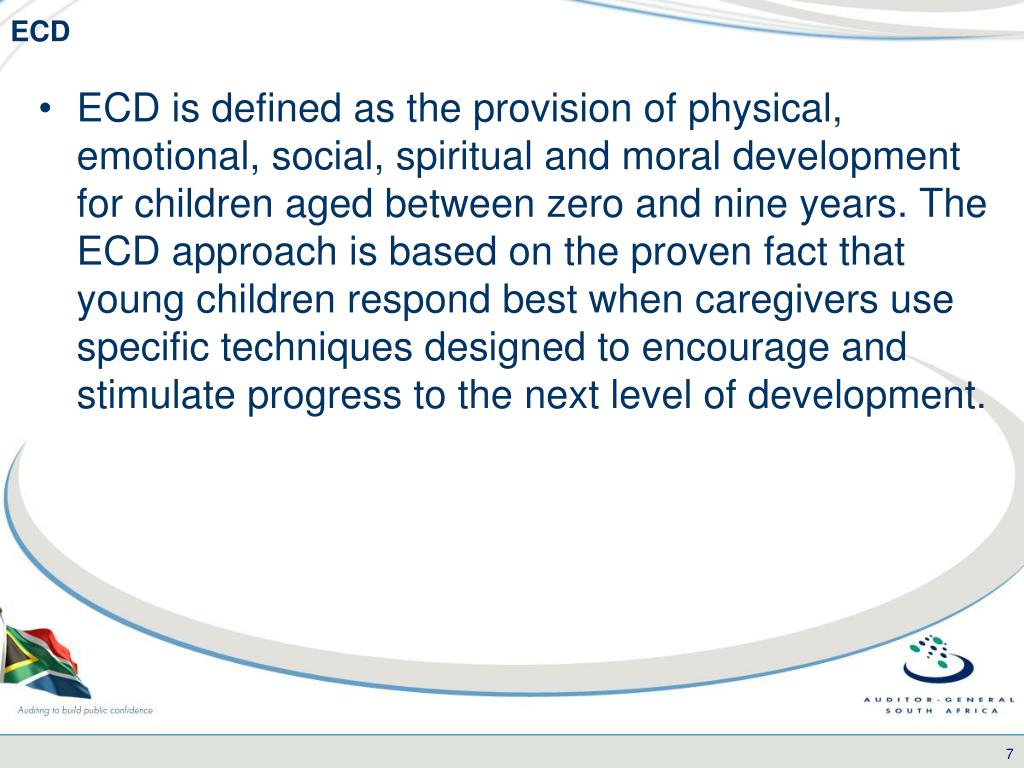 ECD

• ECD is defined as the provision of physical, emotional, social, spiritual and moral development for children aged between zero and nine years. The ECD approach is based on the proven fact that young children respond best when caregivers use specific techniques designed to encourage and stimulate progress to the next level of development.

Auditing to build public confidence

AUDITOR-GENERAL SOUTH AFRICA

7